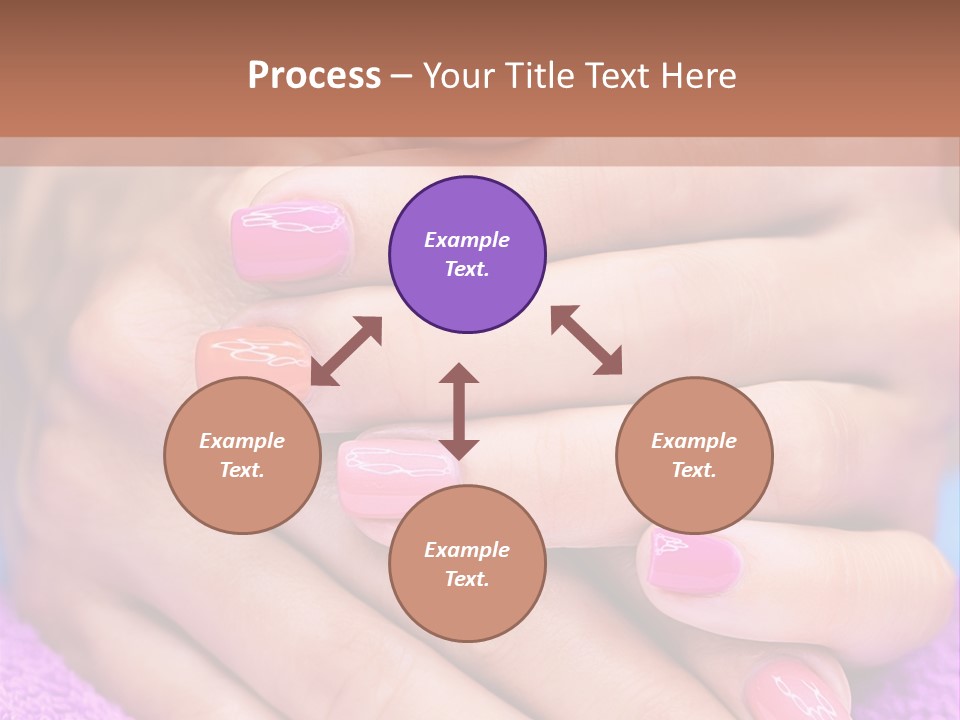 Process – Your Title Text Here

Example Text.

Example Text.

Example Text.

Example Text.